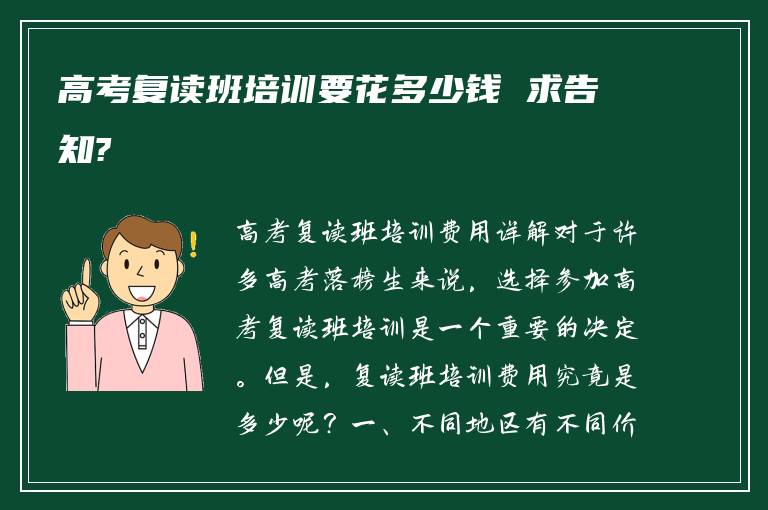 高考复读班培训要花多少钱 求告知?

高考复读班培训费用详解对于许多高考落榜生来说，选择参加高考复读班培训是一个重要的决定。但是，复读班培训费用究竟是多少呢？一、不同地区有不同价